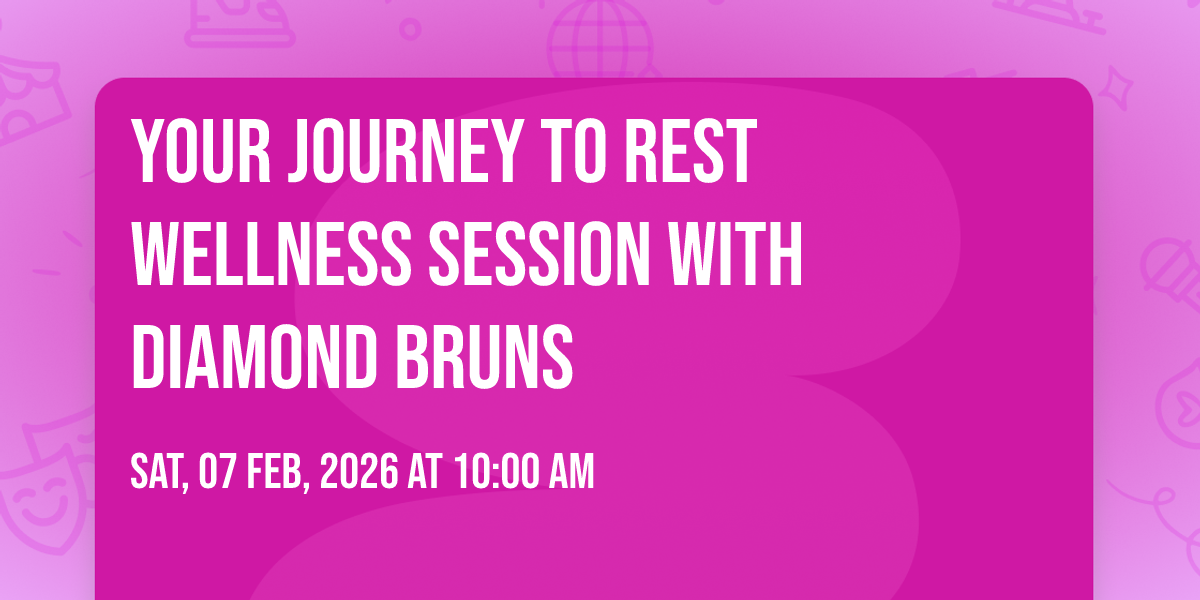 YOUR JOURNEY TO REST WELLNESS SESSION WITH DIAMOND BRUNS

SAT, 07 FEB, 2026 AT 10:00 AM